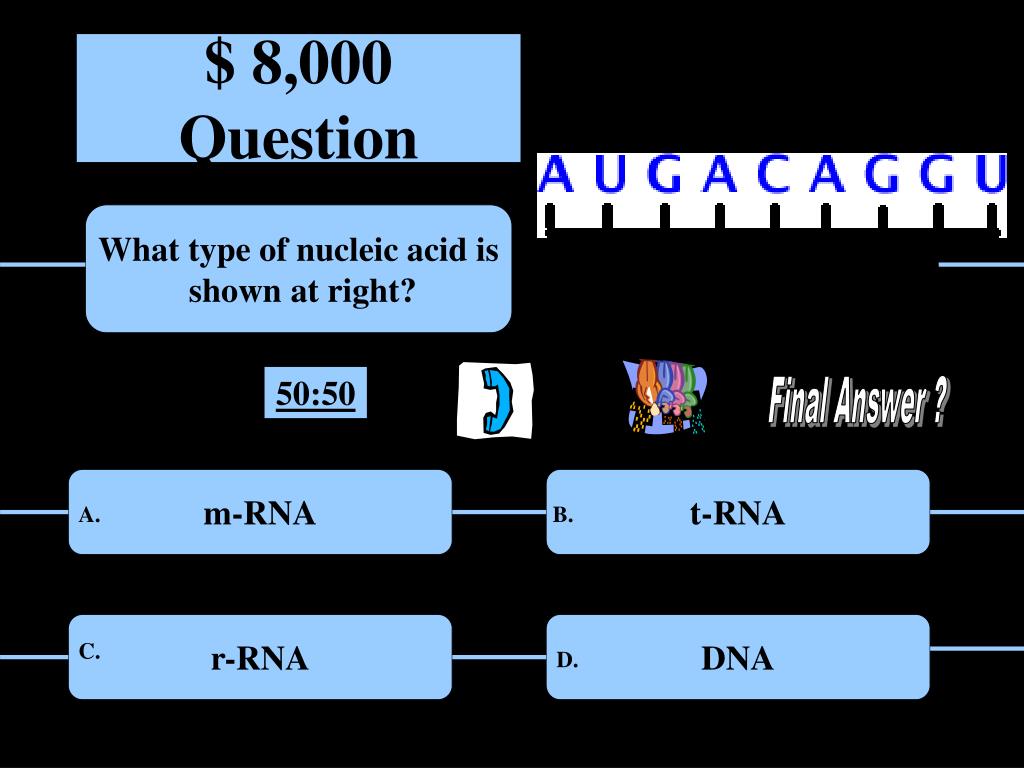 $ 8,000 Question

A U G A C A G G U

What type of nucleic acid is shown at right?

50:50

Final Answer ?

A. m-RNA

B. t-RNA

C. r-RNA

D. DNA